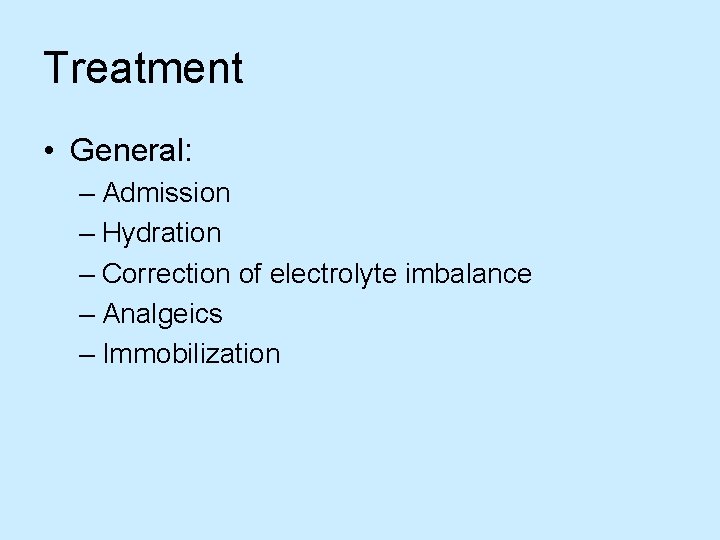 Treatment

• General:
  – Admission
  – Hydration
  – Correction of electrolyte imbalance
  – Analgeics
  – Immobilization